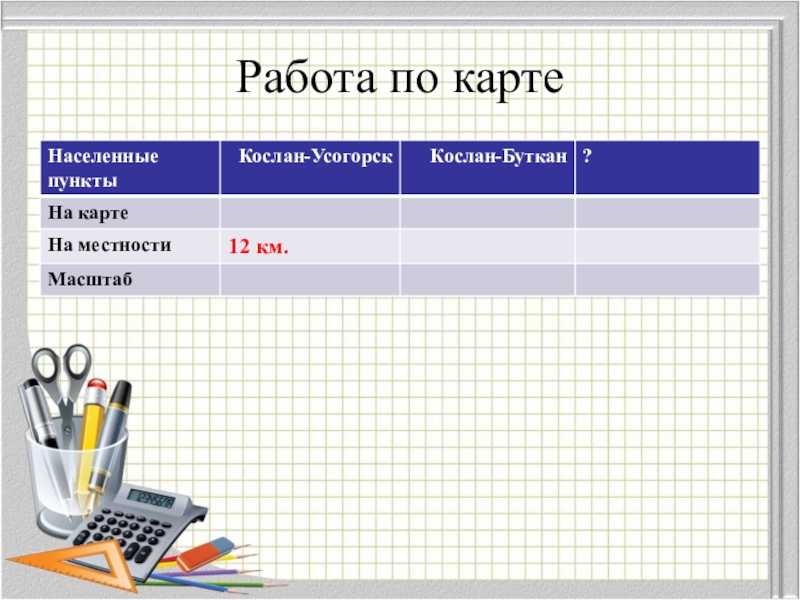 Работа по карте

| Населенные пункты | Кослан-Усогорск | Кослан-Буткан | ? |
|---|---|---|---|
| На карте | | | |
| На местности | 12 км. | | |
| Масштаб | | | |

12345678